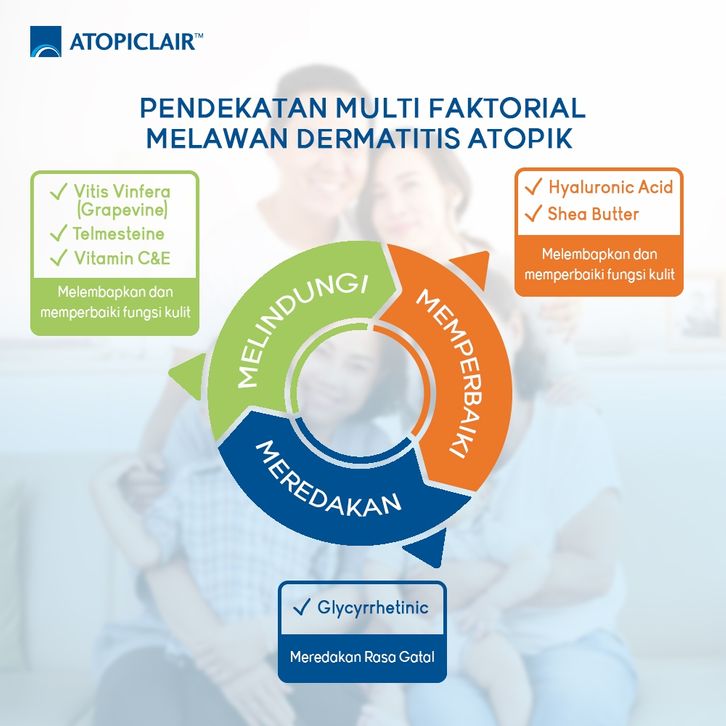 ATOPICLAIR™

PENDEKATAN MULTI FAKTORIAL MELAWAN DERMATITIS ATOPIK

✓ Vitis Vinfera (Grapevine)
✓ Telmesteine
✓ Vitamin C&E

Melembapkan dan memperbaiki fungsi kulit

✓ Hyaluronic Acid
✓ Shea Butter

Melembapkan dan memperbaiki fungsi kulit

MELINDUNGI

MEMPERBAIKI

MEREDAKAN

✓ Glycyrrhetinic

Meredakan Rasa Gatal